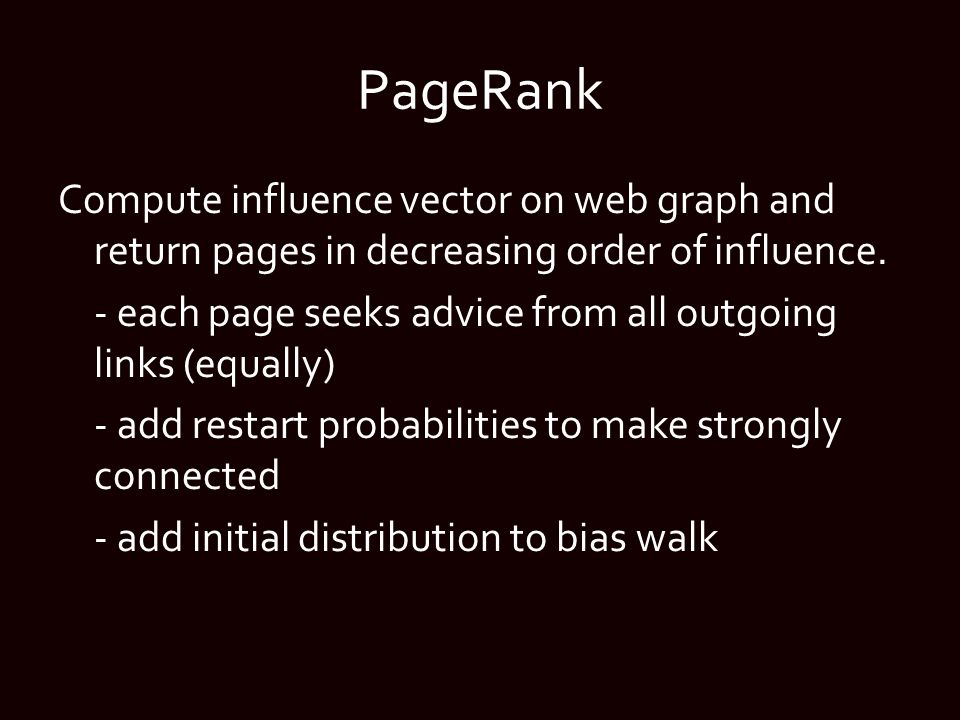 PageRank

Compute influence vector on web graph and return pages in decreasing order of influence.

- each page seeks advice from all outgoing links (equally)

- add restart probabilities to make strongly connected

- add initial distribution to bias walk